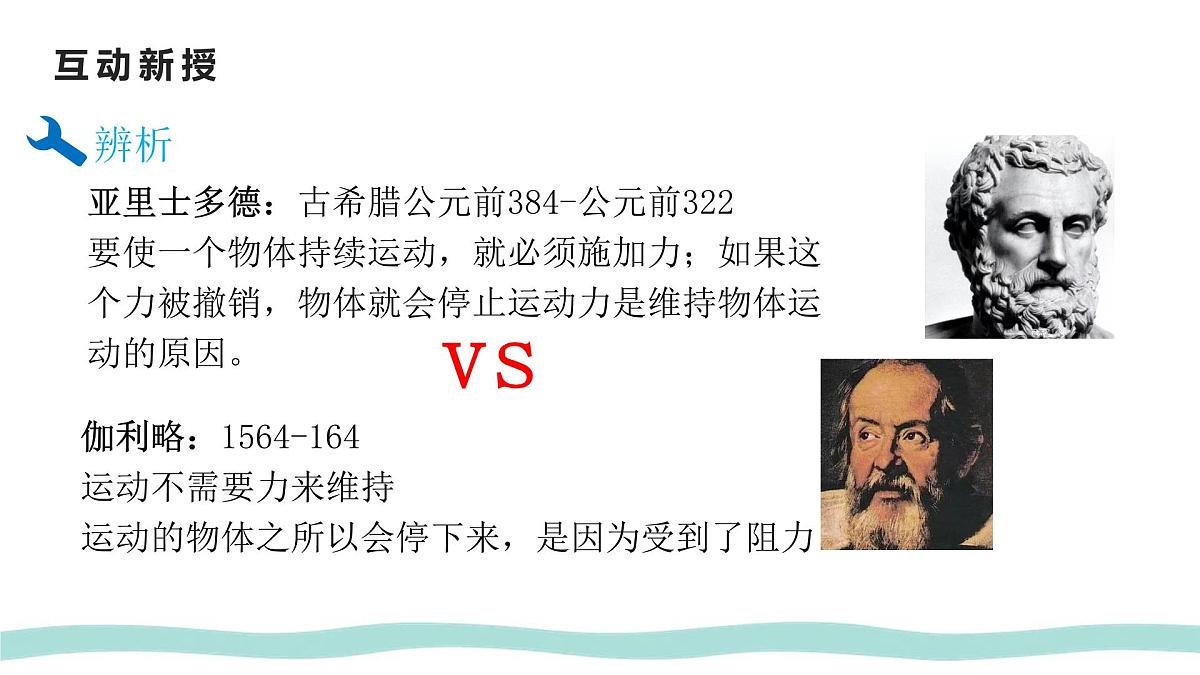 互动新授

辨析

亚里士多德：古希腊公元前384-公元前322

要使一个物体持续运动，就必须施加力；如果这个力被撤销，物体就会停止运动力是维持物体运动的原因。

VS

伽利略：1564-164

运动不需要力来维持

运动的物体之所以会停下来，是因为受到了阻力